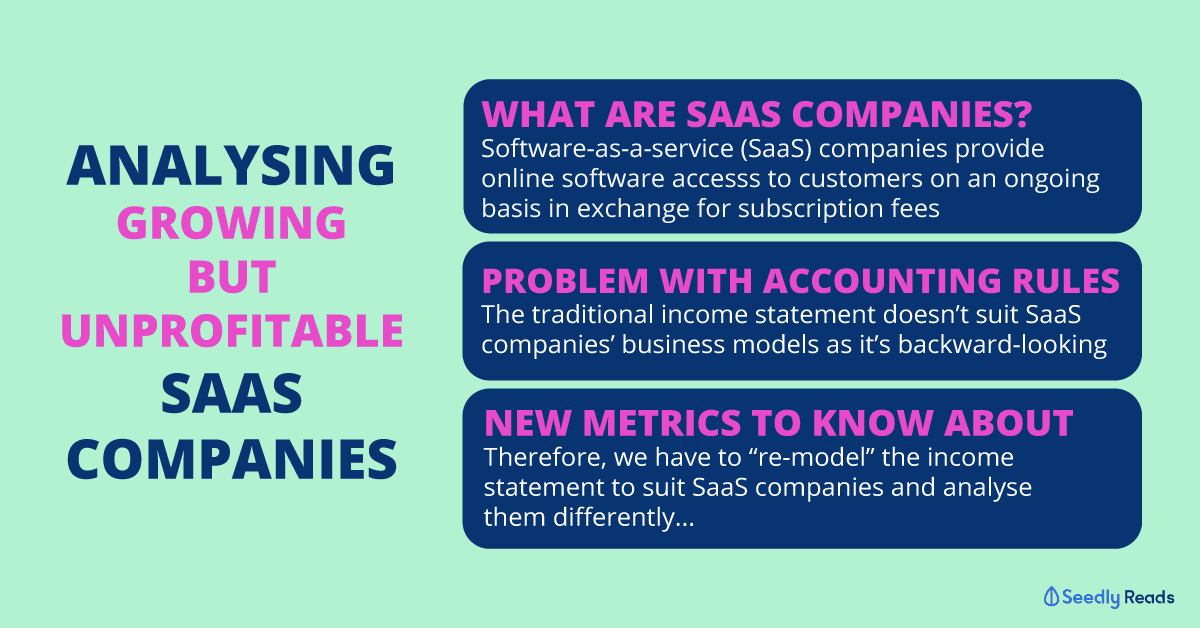 ANALYSING
GROWING
BUT
UNPROFITABLE
SAAS
COMPANIES

WHAT ARE SAAS COMPANIES?
Software-as-a-service (SaaS) companies provide online software accesss to customers on an ongoing basis in exchange for subscription fees

PROBLEM WITH ACCOUNTING RULES
The traditional income statement doesn't suit SaaS companies' business models as it's backward-looking

NEW METRICS TO KNOW ABOUT
Therefore, we have to "re-model" the income statement to suit SaaS companies and analyse them differently...

Seedly Reads